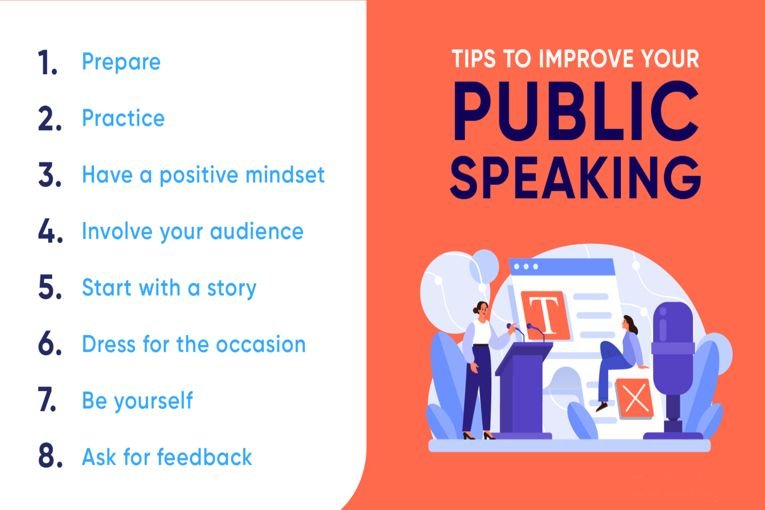 1. Prepare

2. Practice

3. Have a positive mindset

4. Involve your audience

5. Start with a story

6. Dress for the occasion

7. Be yourself

8. Ask for feedback

TIPS TO IMPROVE YOUR

PUBLIC SPEAKING

T